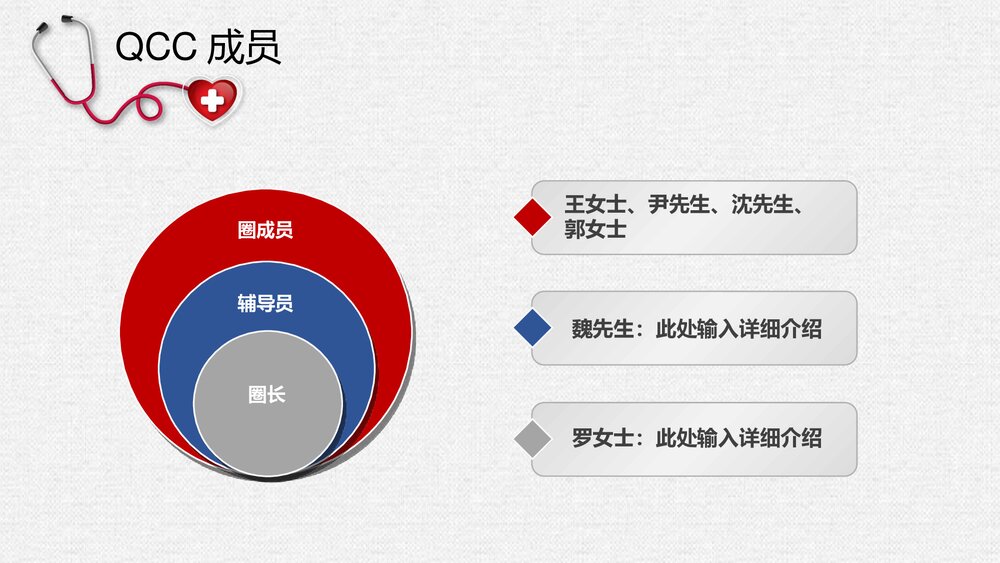 QCC 成员

圈成员

辅导员

圈长

王女士、尹先生、沈先生、郭女士

魏先生：此处输入详细介绍

罗女士：此处输入详细介绍